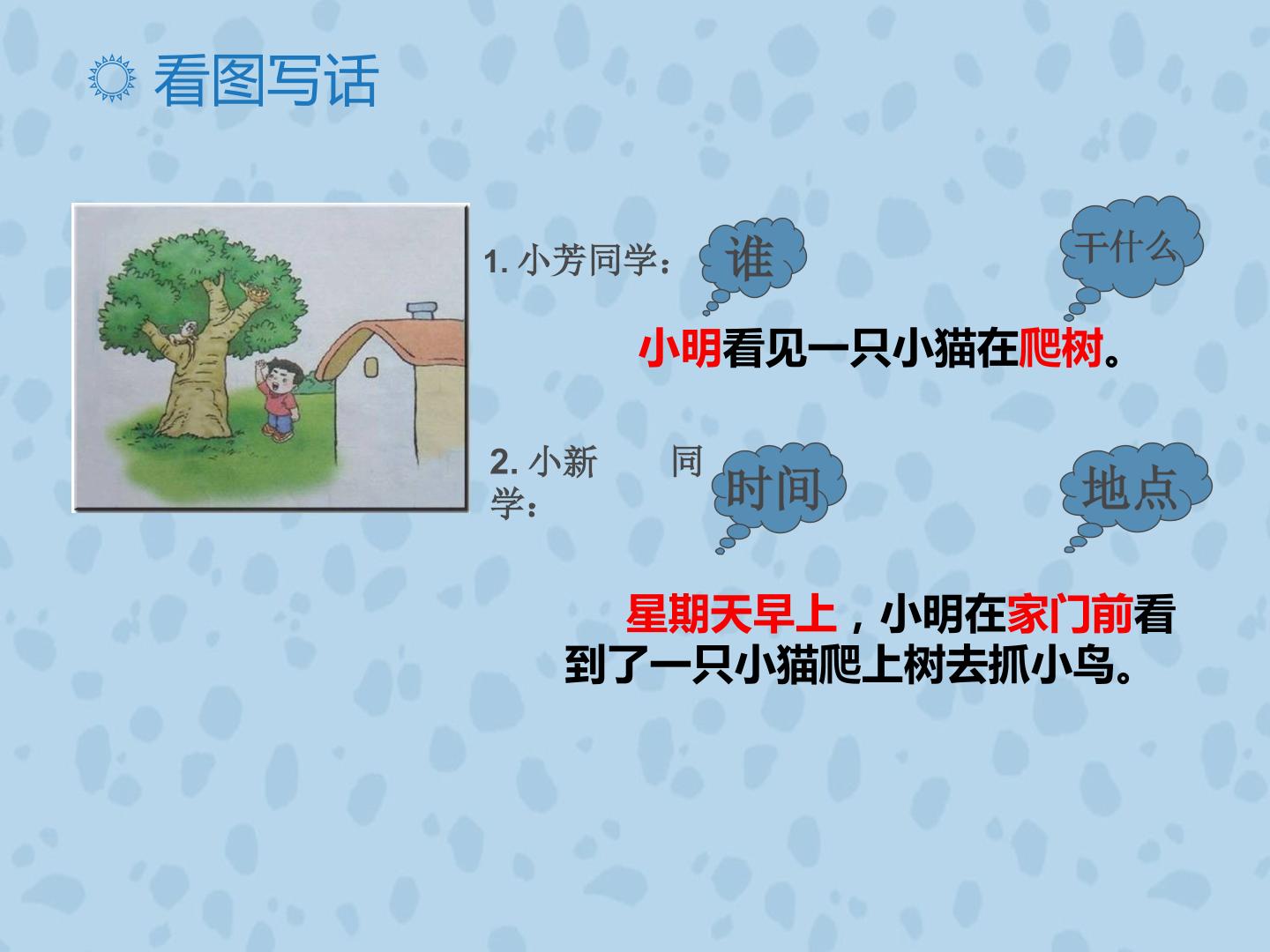 看图写话

1. 小芳同学：

谁

干什么

小明看见一只小猫在爬树。

2. 小新 同学：

时间

地点

星期天早上，小明在家门前看到了一只小猫爬上树去抓小鸟。